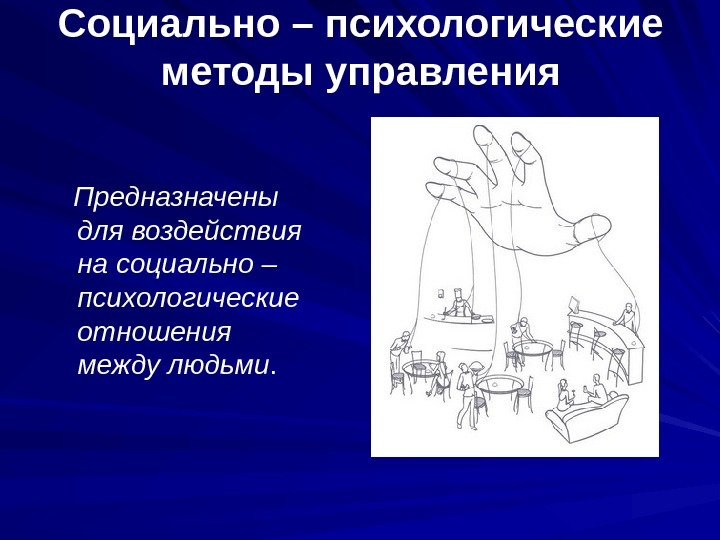 Социально – психологические методы управления

Предназначены для воздействия на социально – психологические отношения между людьми.